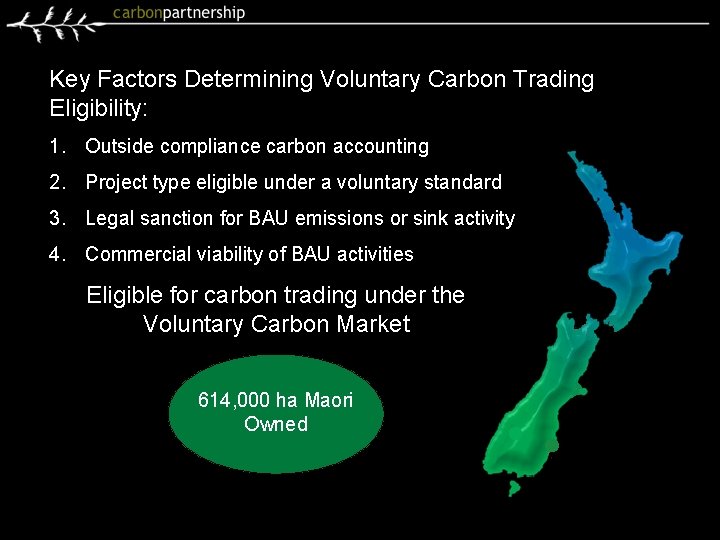 carbonpartnership

Key Factors Determining Voluntary Carbon Trading Eligibility:

1. Outside compliance carbon accounting
2. Project type eligible under a voluntary standard
3. Legal sanction for BAU emissions or sink activity
4. Commercial viability of BAU activities

Eligible for carbon trading under the Voluntary Carbon Market

614,000 ha Maori Owned